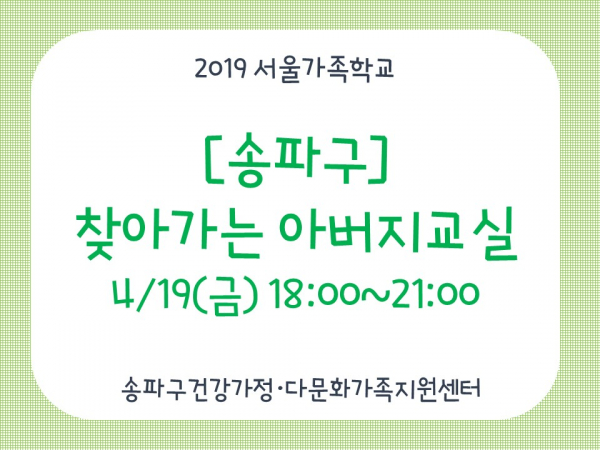 2019 서울가족학교

[송파구]
찾아가는 아버지교실
4/19(금) 18:00~21:00

송파구건강가정·다문화가족지원센터